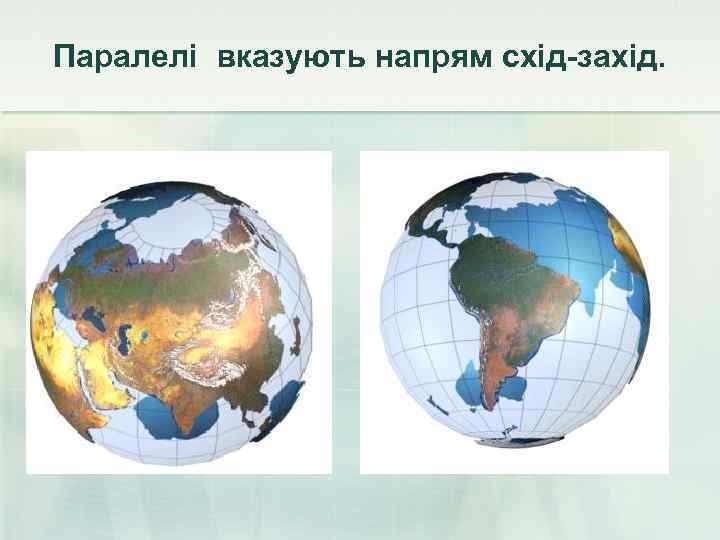 Паралелі вказують напрям схід-захід.